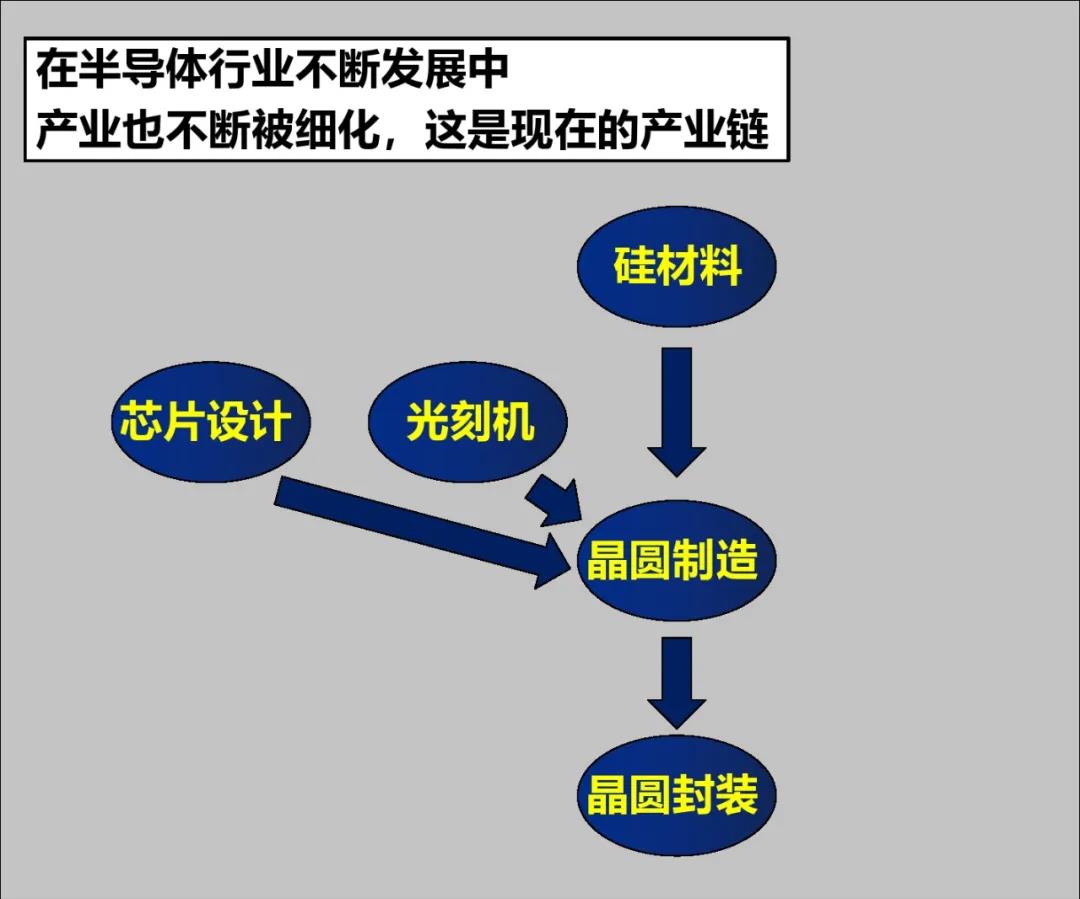 在半导体行业不断发展中
产业也不断被细化，这是现在的产业链

硅材料

芯片设计

光刻机

晶圆制造

晶圆封装